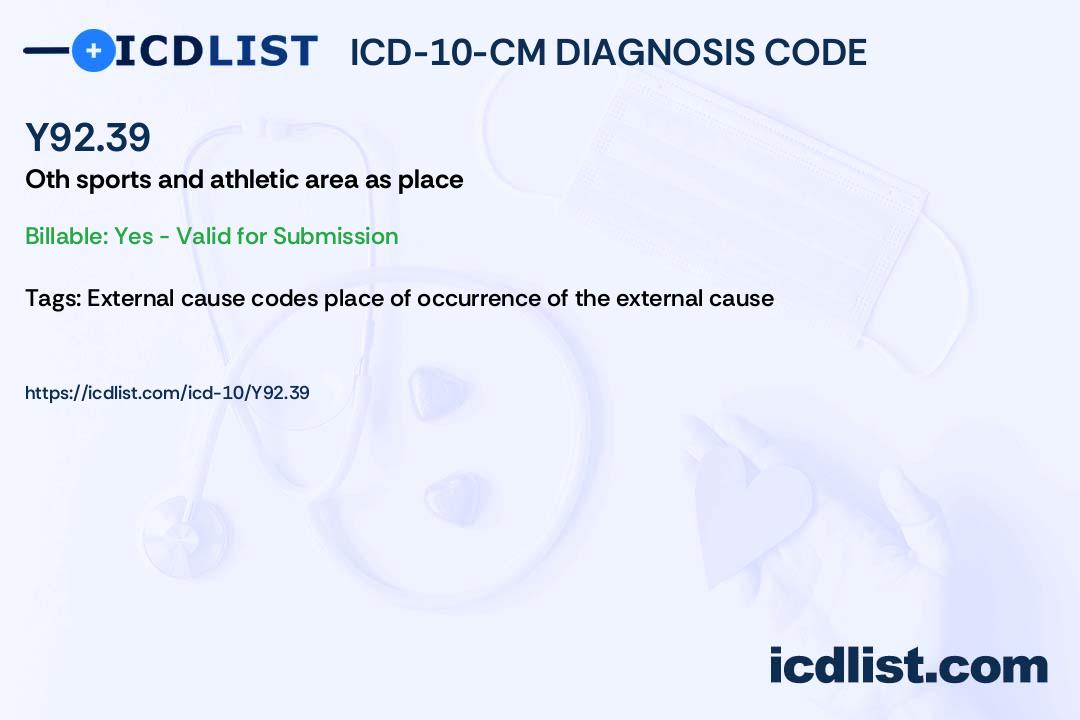 ICDLIST ICD-10-CM DIAGNOSIS CODE

Y92.39

Oth sports and athletic area as place

Billable: Yes - Valid for Submission

Tags: External cause codes place of occurrence of the external cause

https://icdlist.com/icd-10/Y92.39

icdlist.com